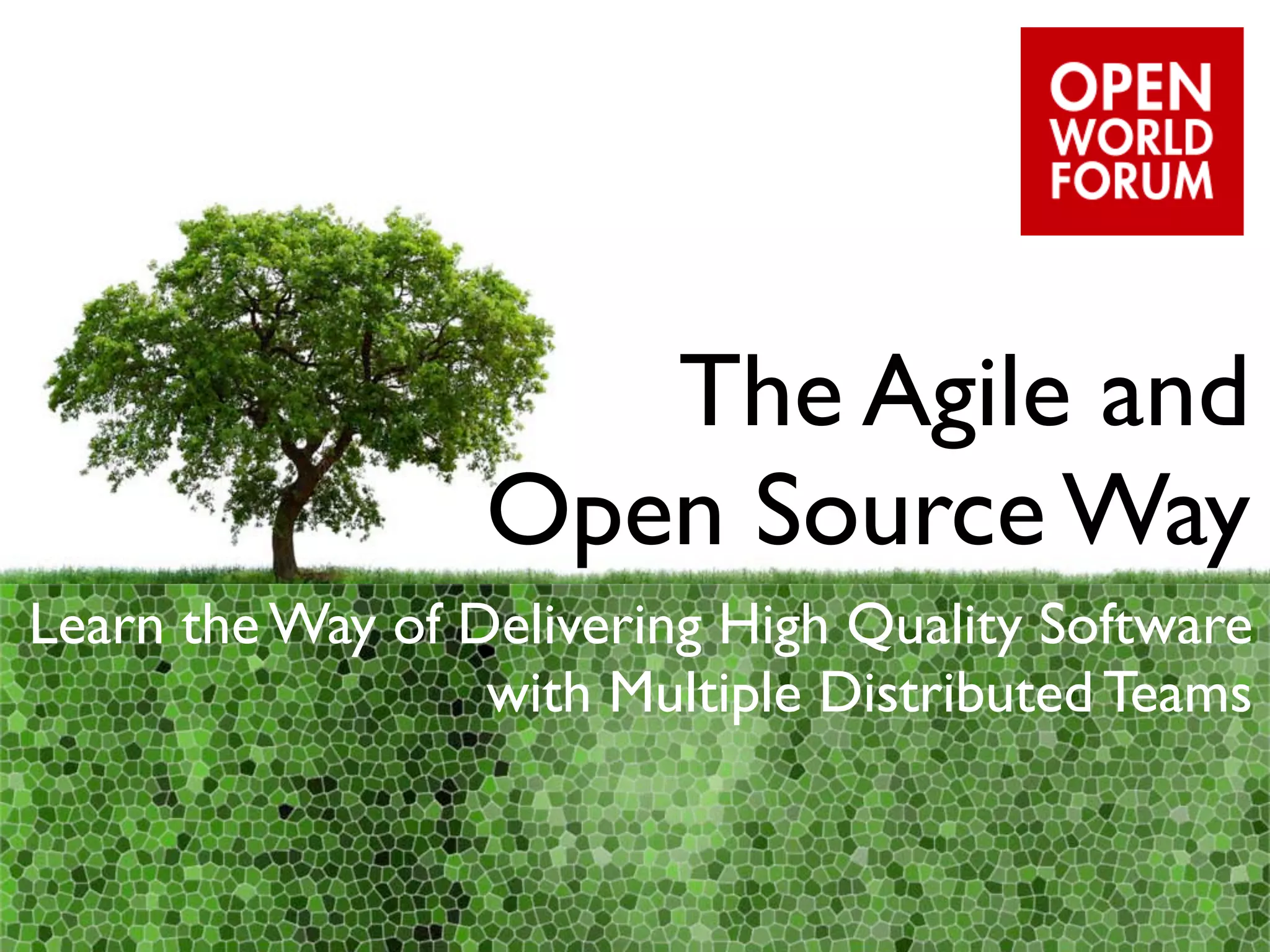 OPEN
WORLD
FORUM

The Agile and
Open Source Way

Learn the Way of Delivering High Quality Software with Multiple Distributed Teams